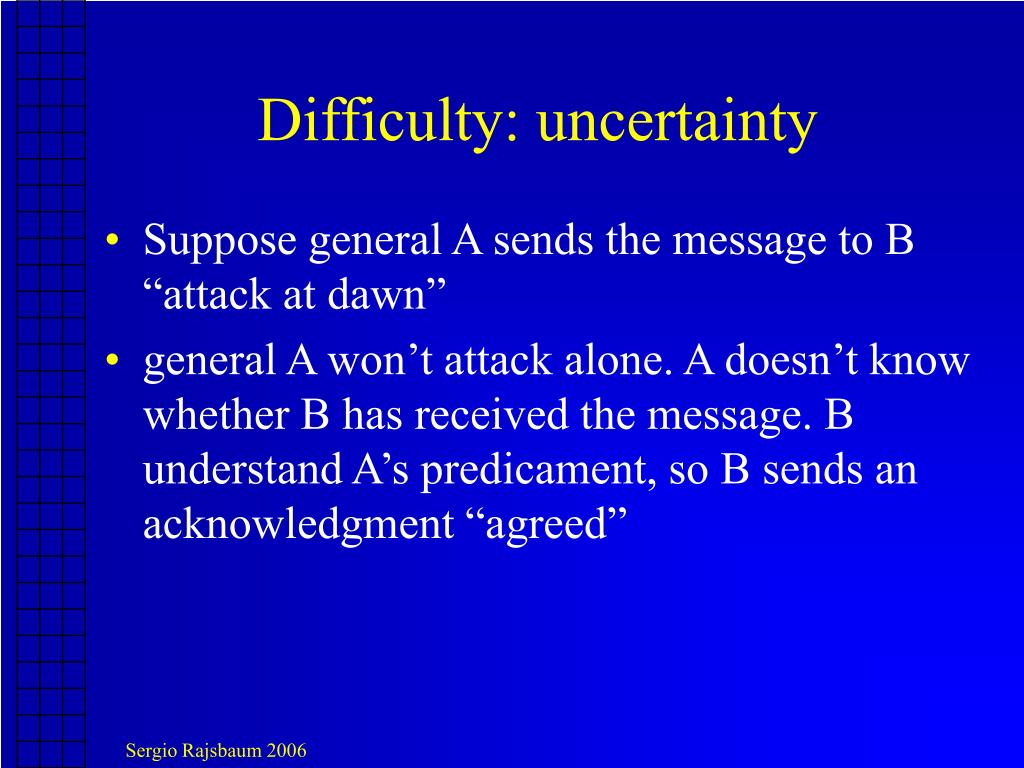 Difficulty: uncertainty

• Suppose general A sends the message to B “attack at dawn”

• general A won’t attack alone. A doesn’t know whether B has received the message. B understand A’s predicament, so B sends an acknowledgment “agreed”

Sergio Rajsbaum 2006